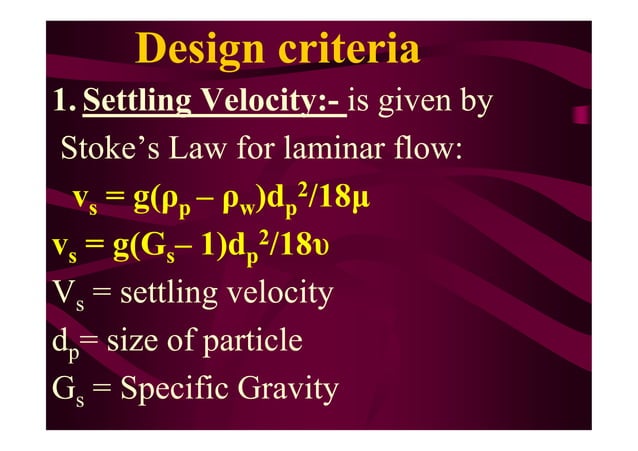 Design criteria

1. Settling Velocity:- is given by Stoke's Law for laminar flow:

$v_s = g(\rho_p - \rho_w)d_p^2/18\mu$

$v_s = g(G_s - 1)d_p^2/18\upsilon$

$V_s$ = settling velocity

$d_p$= size of particle

$G_s$ = Specific Gravity